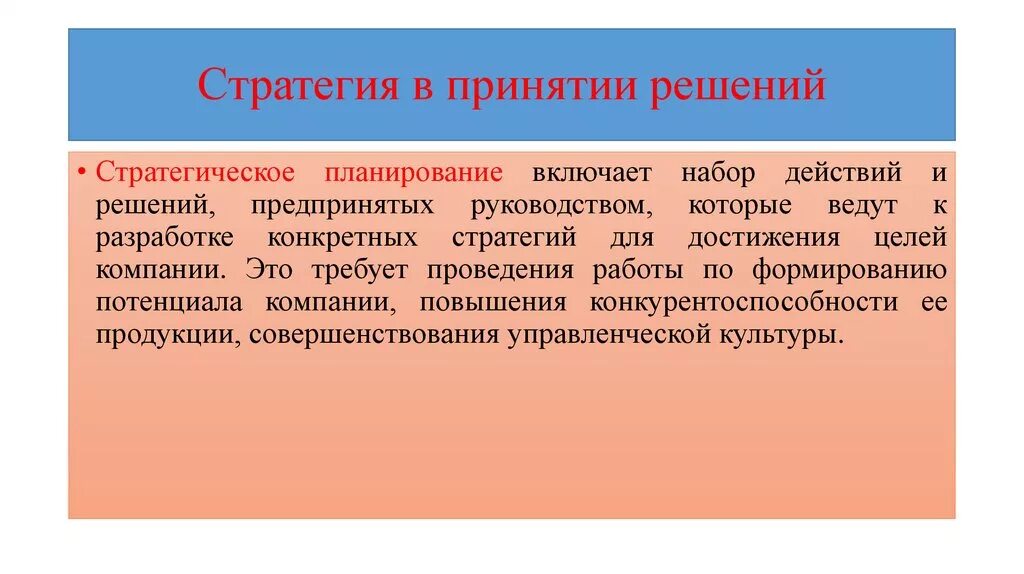 Стратегия в принятии решений

• Стратегическое планирование включает набор действий и решений, предпринятых руководством, которые ведут к разработке конкретных стратегий для достижения целей компании. Это требует проведения работы по формированию потенциала компании, повышения конкурентоспособности ее продукции, совершенствования управленческой культуры.